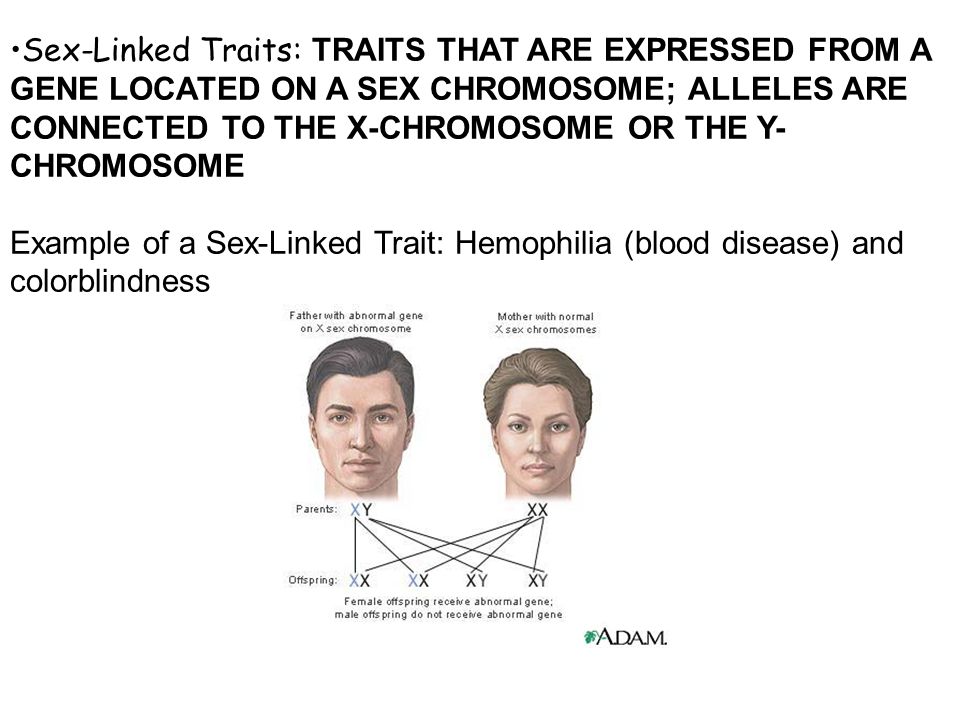 •Sex-Linked Traits: TRAITS THAT ARE EXPRESSED FROM A GENE LOCATED ON A SEX CHROMOSOME; ALLELES ARE CONNECTED TO THE X-CHROMOSOME OR THE Y-CHROMOSOME

Example of a Sex-Linked Trait: Hemophilia (blood disease) and colorblindness

Father with abnormal gene on X sex chromosome

Mother with normal X sex chromosomes

Parents: XY XX

Offspring: XX XX XY XY

Female offspring receive abnormal gene; male offspring do not receive abnormal gene

A.D.A.M.